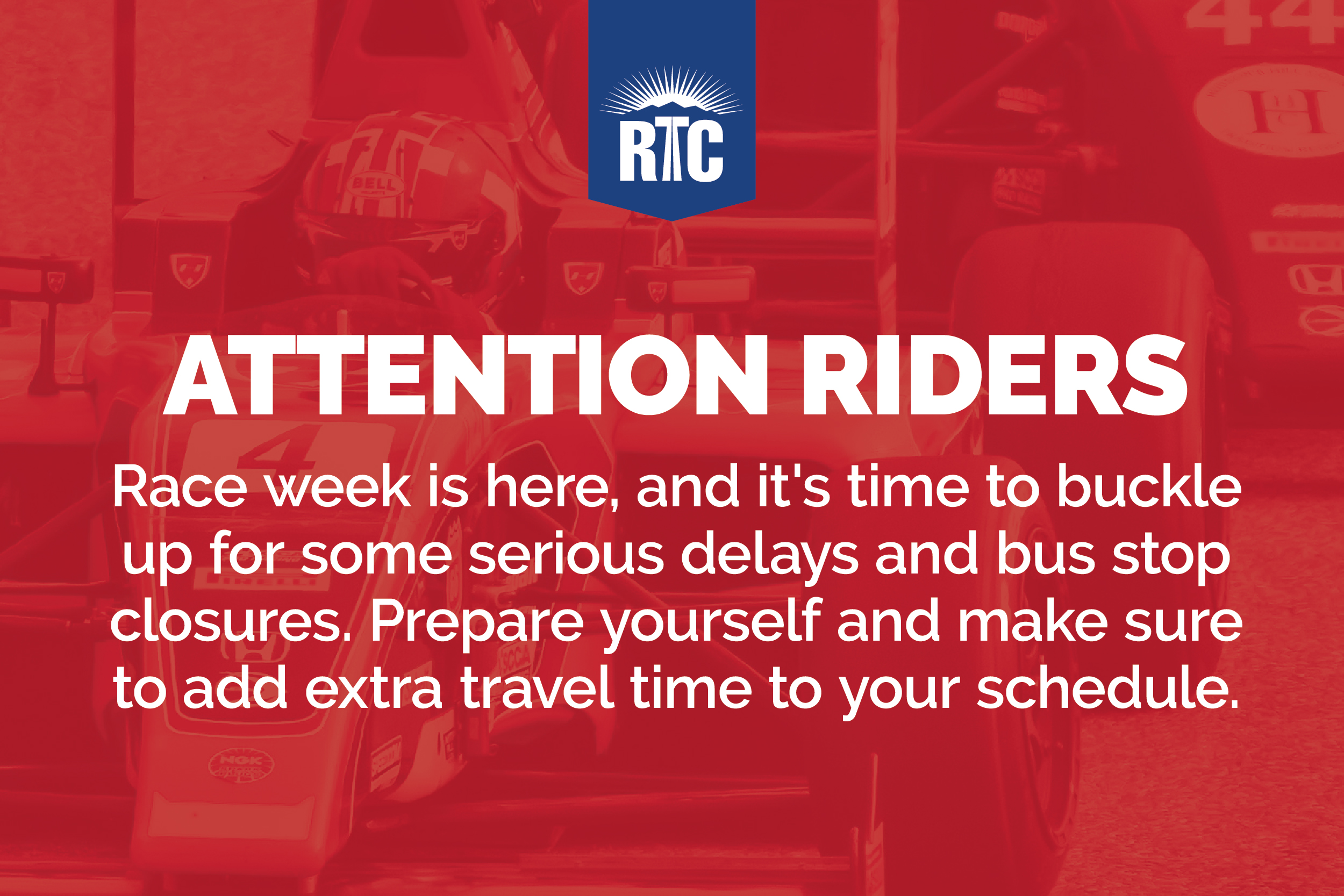 RTC

ATTENTION RIDERS

Race week is here, and it's time to buckle up for some serious delays and bus stop closures. Prepare yourself and make sure to add extra travel time to your schedule.